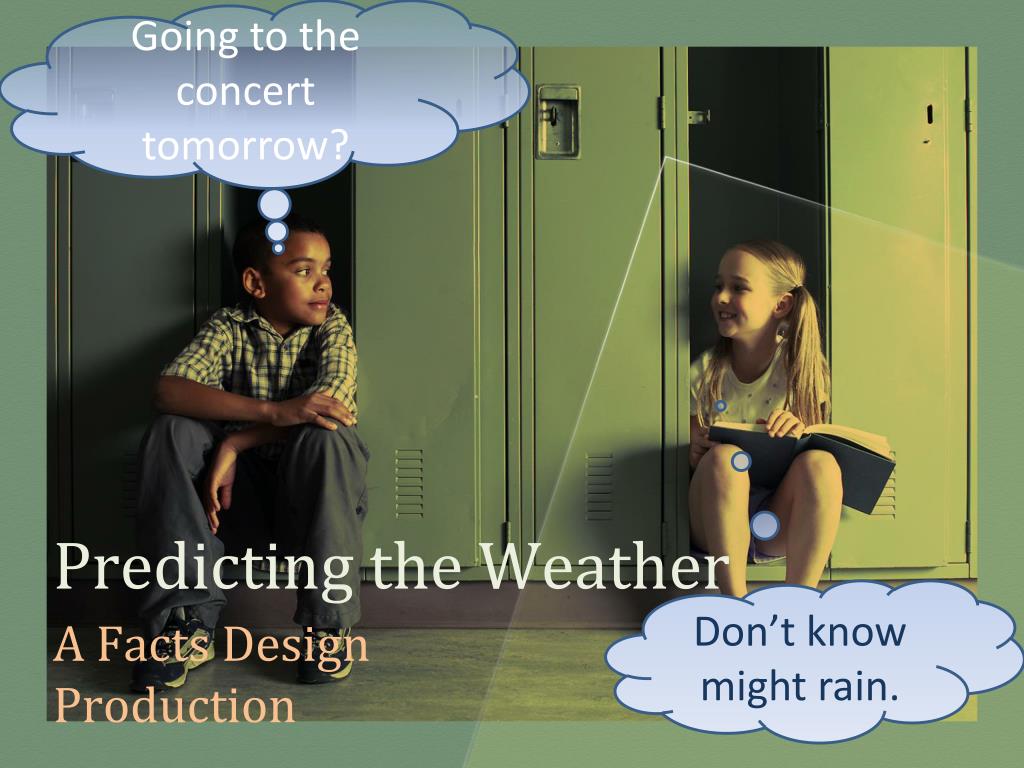 Going to the concert tomorrow?

Predicting the Weather

A Facts Design Production

Don't know might rain.